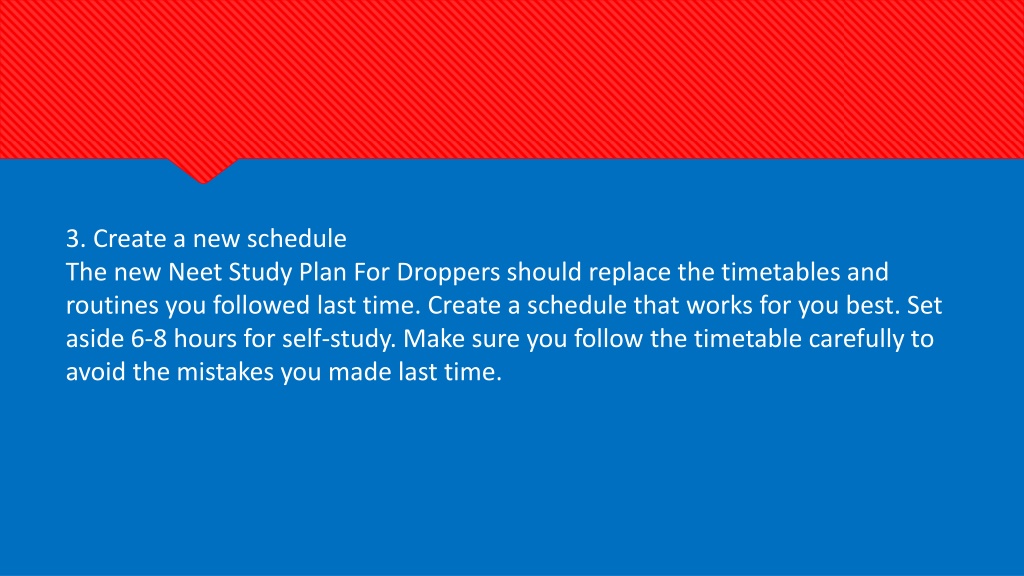 3. Create a new schedule
The new Neet Study Plan For Droppers should replace the timetables and routines you followed last time. Create a schedule that works for you best. Set aside 6-8 hours for self-study. Make sure you follow the timetable carefully to avoid the mistakes you made last time.